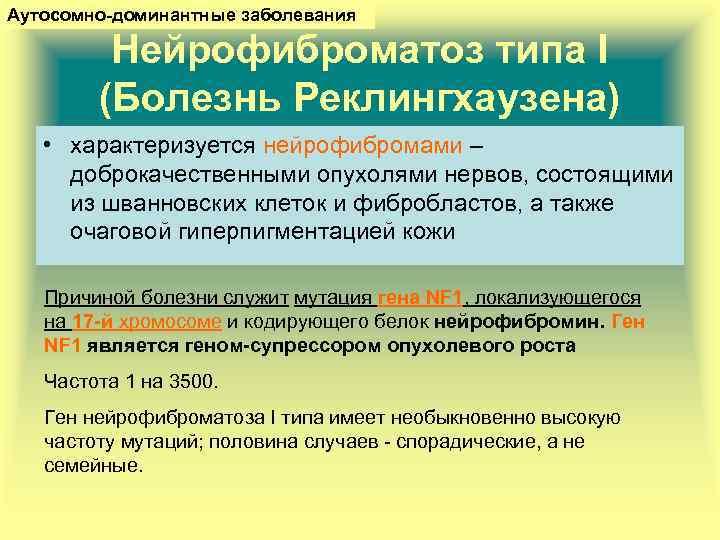 Аутосомно-доминантные заболевания

Нейрофиброматоз типа I (Болезнь Реклингхаузена)

• характеризуется нейрофибромами – доброкачественными опухолями нервов, состоящими из шванновских клеток и фибробластов, а также очаговой гиперпигментацией кожи

Причиной болезни служит мутация гена NF1, локализующегося на 17-й хромосоме и кодирующего белок нейрофибромин. Ген NF1 является геном-супрессором опухолевого роста

Частота 1 на 3500.

Ген нейрофиброматоза I типа имеет необыкновенно высокую частоту мутаций; половина случаев - спорадические, а не семейные.